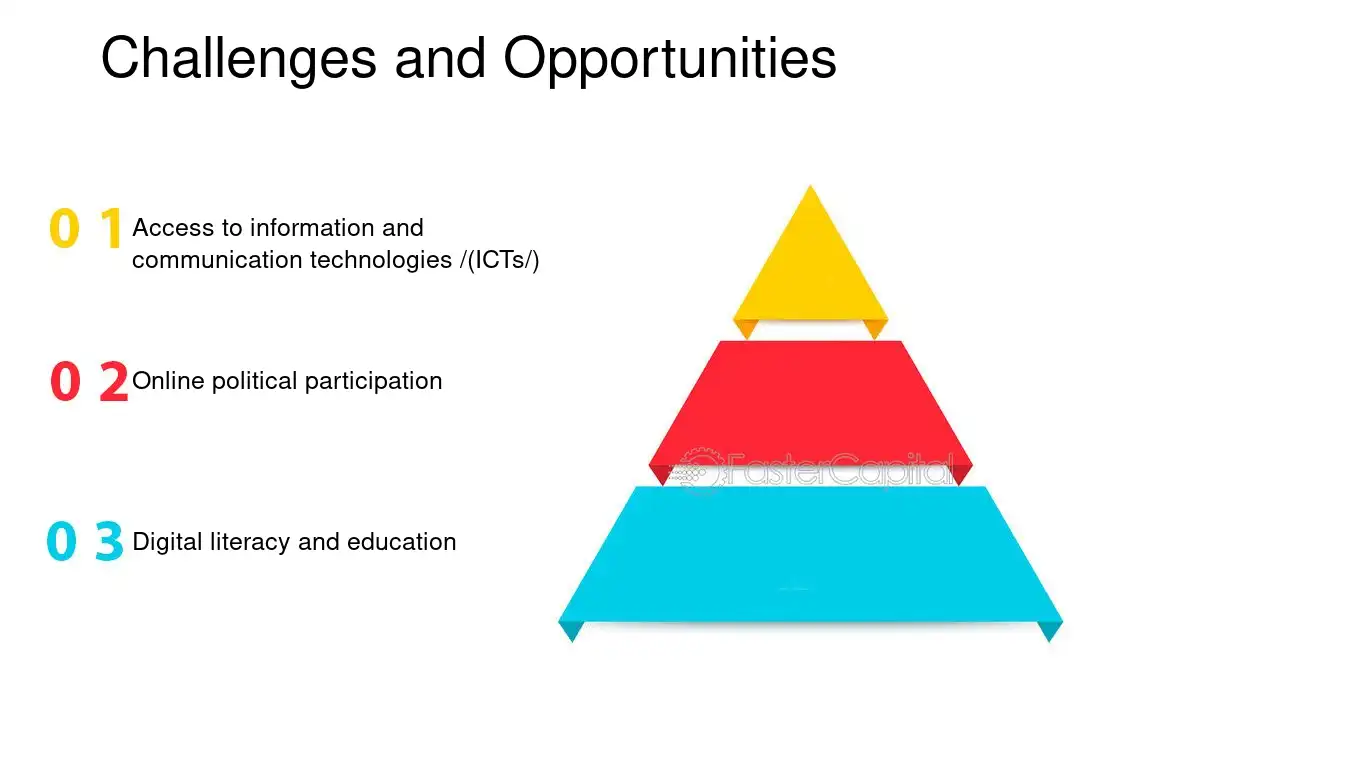 Challenges and Opportunities

0 1 Access to information and communication technologies /(ICTs/)

0 2 Online political participation

0 3 Digital literacy and education

FasterCapital